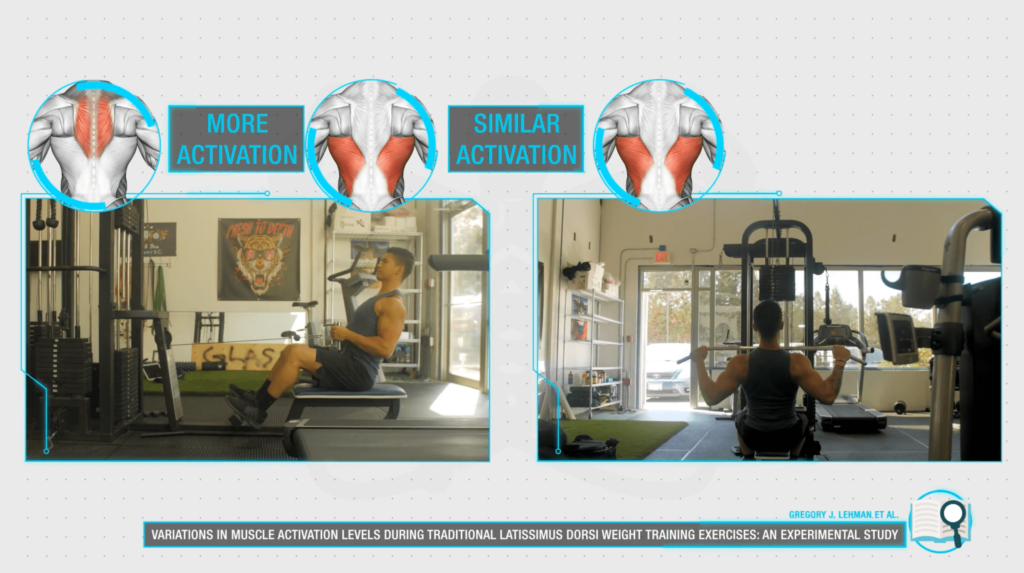 MORE ACTIVATION

SIMILAR ACTIVATION

GLAS

GREGORY J. LEHMAN ET AL.

VARIATIONS IN MUSCLE ACTIVATION LEVELS DURING TRADITIONAL LATISSIMUS DORSI WEIGHT TRAINING EXERCISES: AN EXPERIMENTAL STUDY